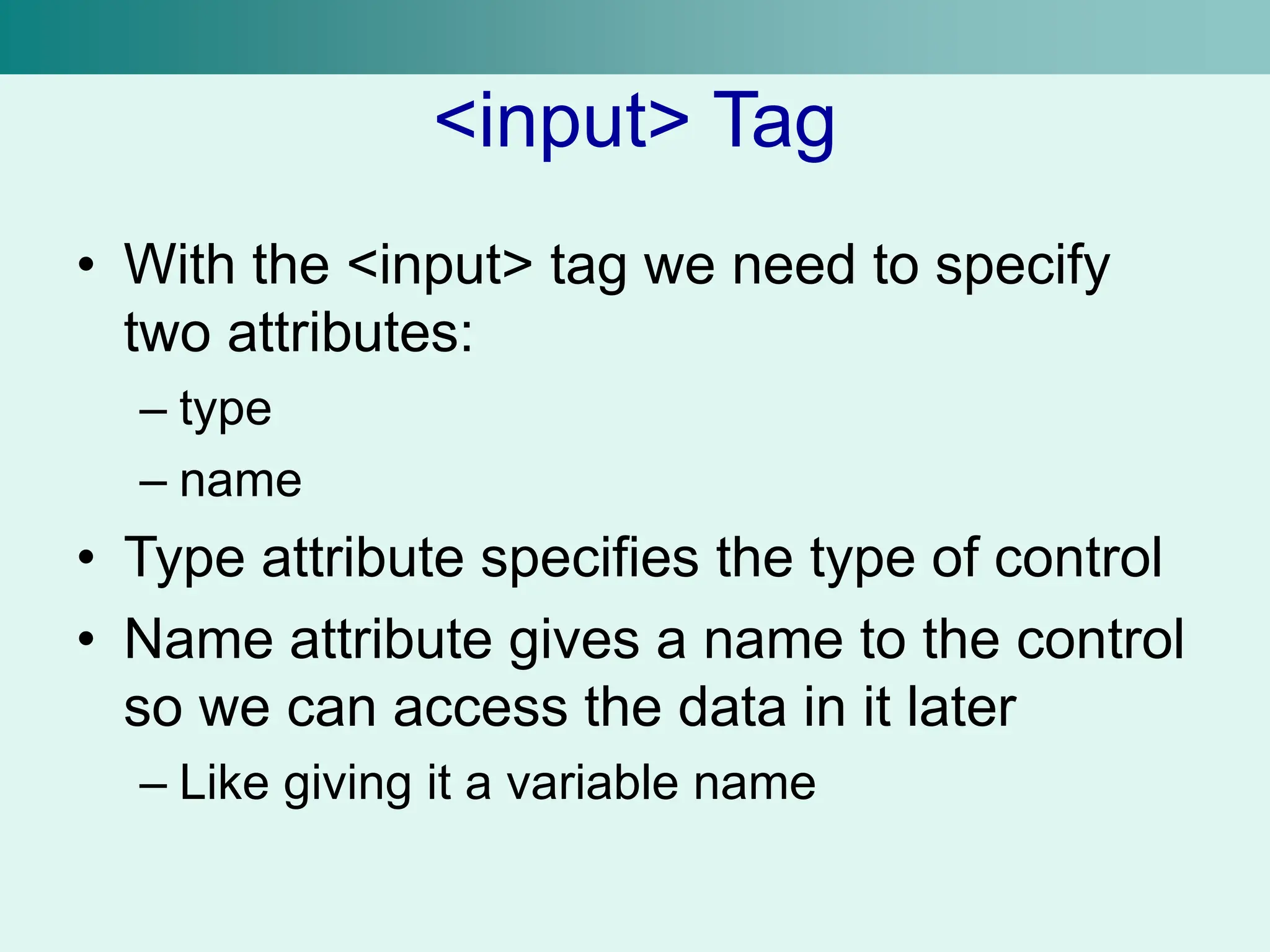 <input> Tag

• With the <input> tag we need to specify two attributes:
  – type
  – name
• Type attribute specifies the type of control
• Name attribute gives a name to the control so we can access the data in it later
  – Like giving it a variable name